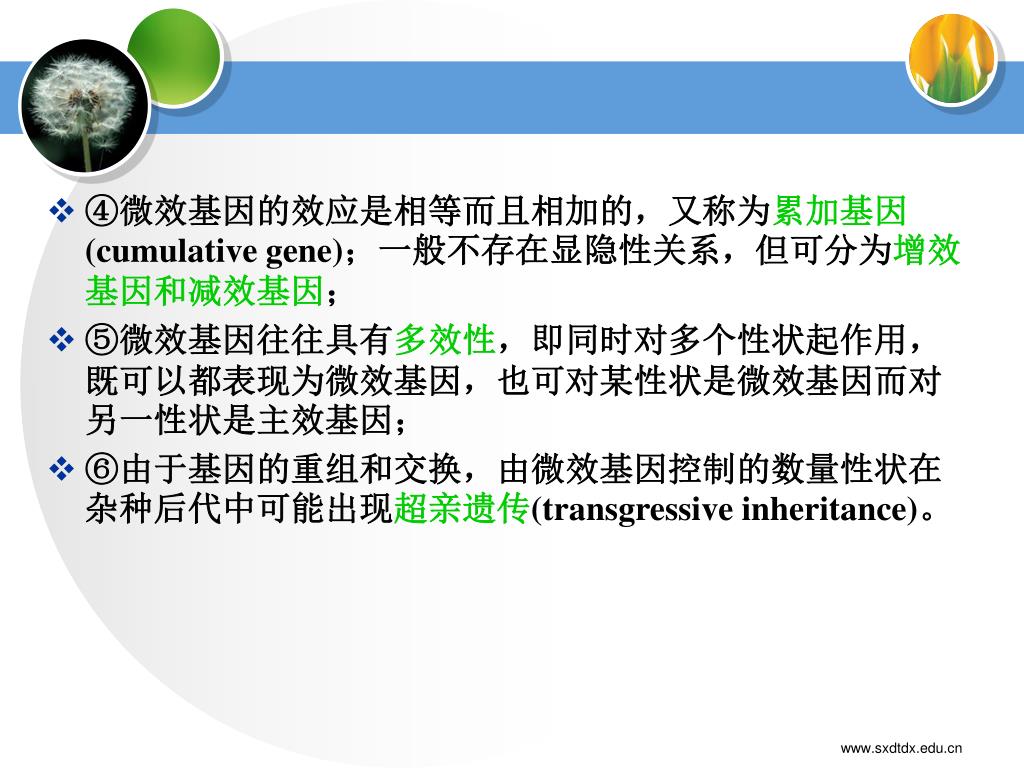 ❖ ④微效基因的效应是相等而且相加的，又称为累加基因(cumulative gene)；一般不存在显隐性关系，但可分为增效基因和减效基因；

❖ ⑤微效基因往往具有多效性，即同时对多个性状起作用，既可以都表现为微效基因，也可对某性状是微效基因而对另一性状是主效基因；

❖ ⑥由于基因的重组和交换，由微效基因控制的数量性状在杂种后代中可能出现超亲遗传(transgressive inheritance)。

www.sxdtdx.edu.cn